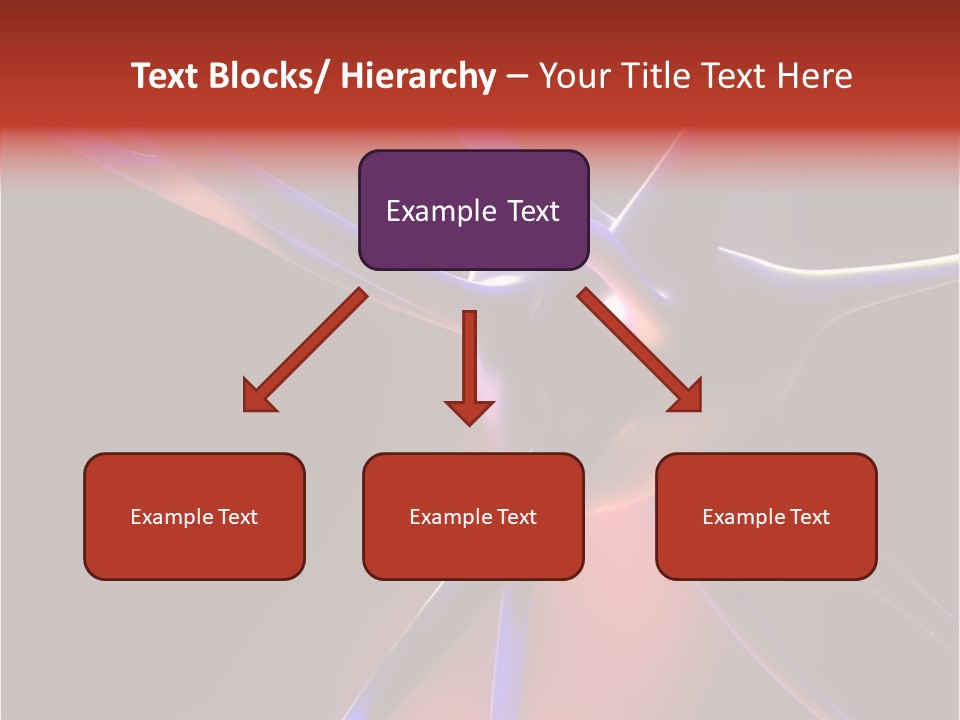 Text Blocks/ Hierarchy – Your Title Text Here

Example Text

Example Text

Example Text

Example Text